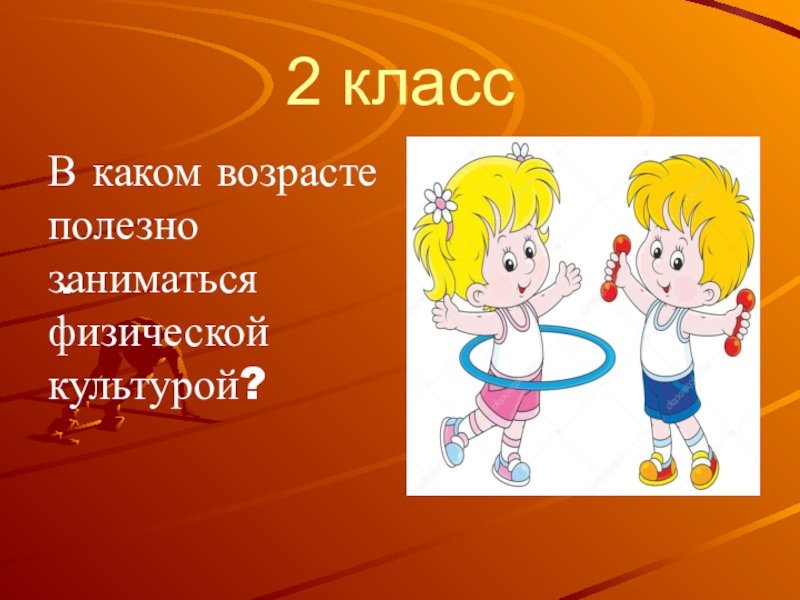 2 класс

В каком возрасте полезно заниматься физической культурой?